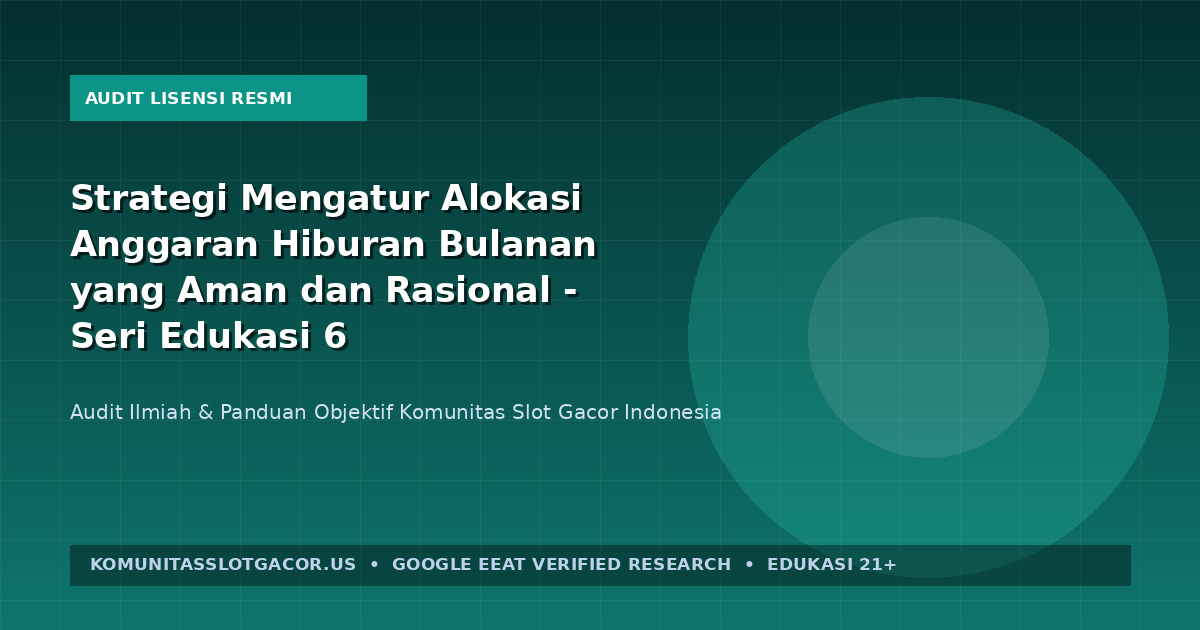 AUDIT LISENSI RESMI

Strategi Mengatur Alokasi Anggaran Hiburan Bulanan yang Aman dan Rasional - Seri Edukasi 6

Audit Ilmiah & Panduan Objektif Komunitas Slot Gacor Indonesia

KOMUNITASSLOTGACOR.US • GOOGLE EEAT VERIFIED RESEARCH • EDUKASI 21+